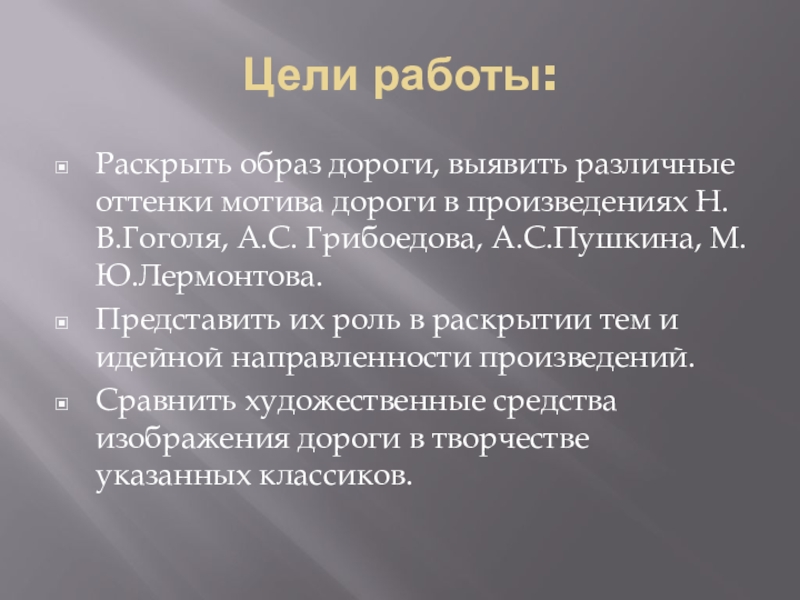 Цели работы:

Раскрыть образ дороги, выявить различные оттенки мотива дороги в произведениях Н. В.Гоголя, А.С. Грибоедова, А.С.Пушкина, М. Ю.Лермонтова.

Представить их роль в раскрытии тем и идейной направленности произведений.

Сравнить художественные средства изображения дороги в творчестве указанных классиков.